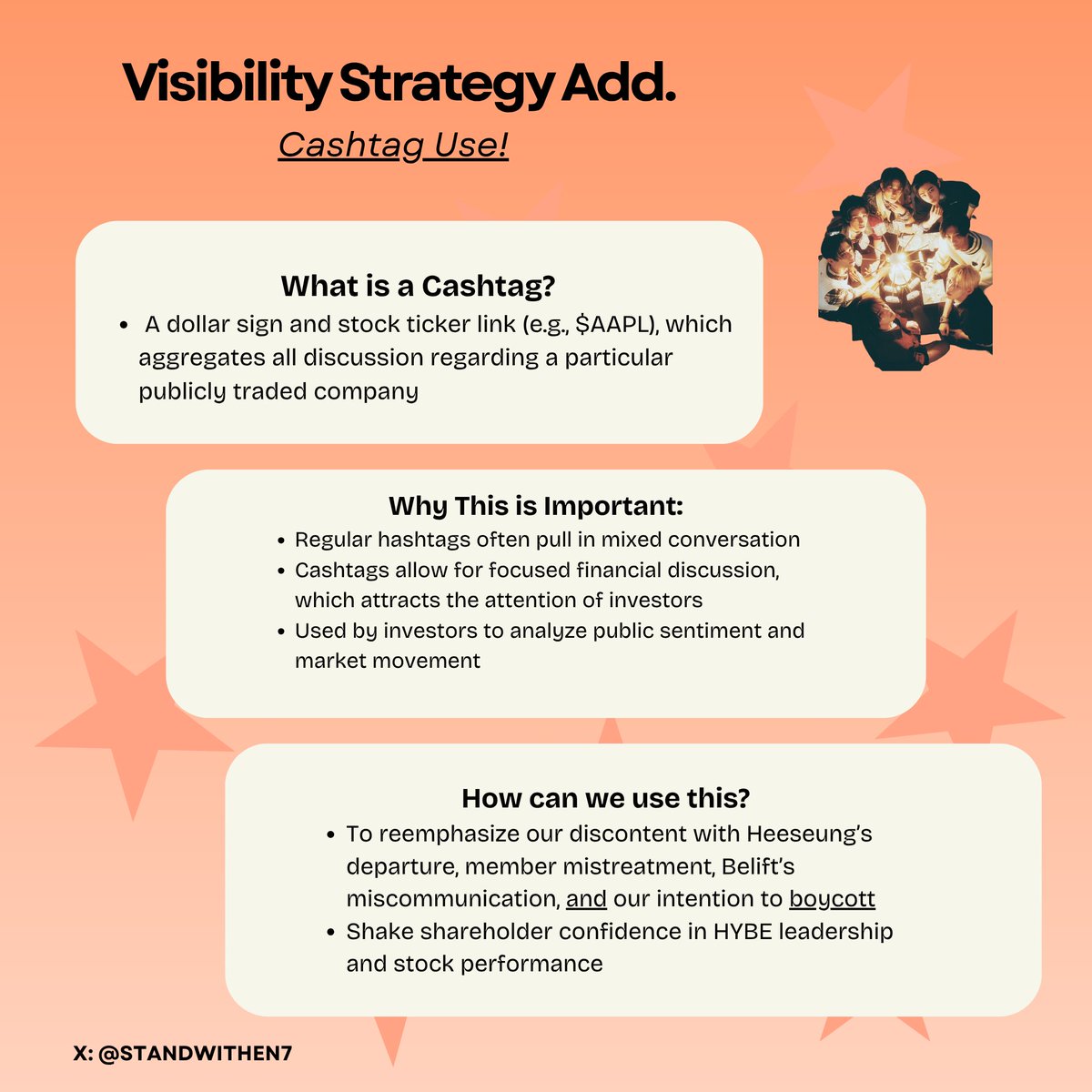 Visibility Strategy Add.

Cashtag Use!

What is a Cashtag?

- A dollar sign and stock ticker link (e.g., \$AAPL), which aggregates all discussion regarding a particular publicly traded company

Why This is Important:

- Regular hashtags often pull in mixed conversation
- Cashtags allow for focused financial discussion, which attracts the attention of investors
- Used by investors to analyze public sentiment and market movement

How can we use this?

- To reemphasize our discontent with Heeseung's departure, member mistreatment, Belift's miscommunication, and our intention to boycott
- Shake shareholder confidence in HYBE leadership and stock performance

X: @STANDWITHEN7